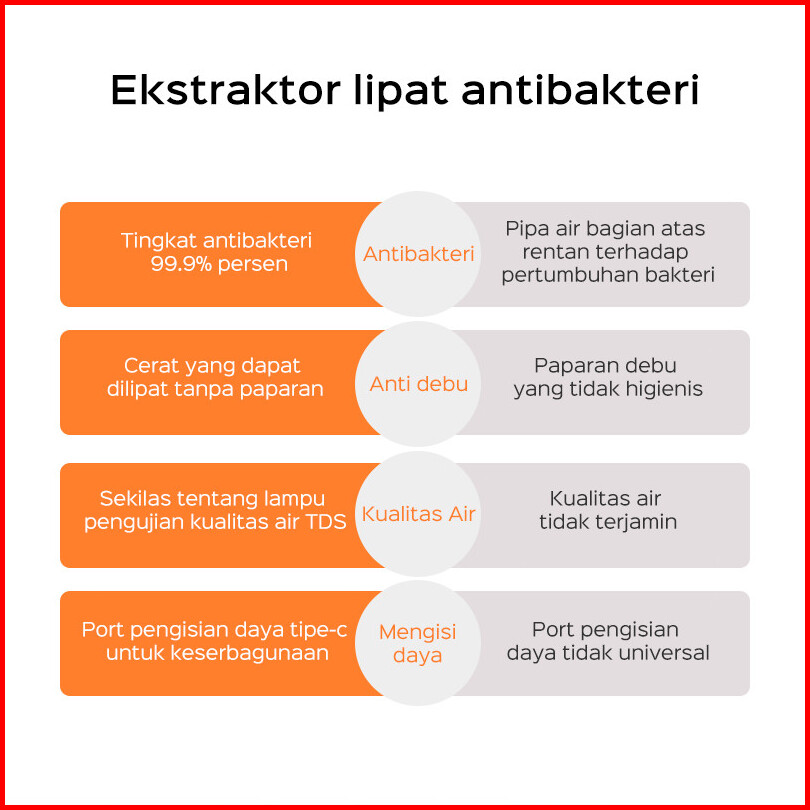 Ekstraktor lipat antibakteri

Tingkat antibakteri 99.9% persen

Antibakteri

Pipa air bagian atas rentan terhadap pertumbuhan bakteri

Cerat yang dapat dilipat tanpa paparan

Anti debu

Paparan debu yang tidak higienis

Sekilas tentang lampu pengujian kualitas air TDS

Kualitas Air

Kualitas air tidak terjamin

Port pengisian daya tipe-c untuk keserbagunaan

Mengisi daya

Port pengisian daya tidak universal